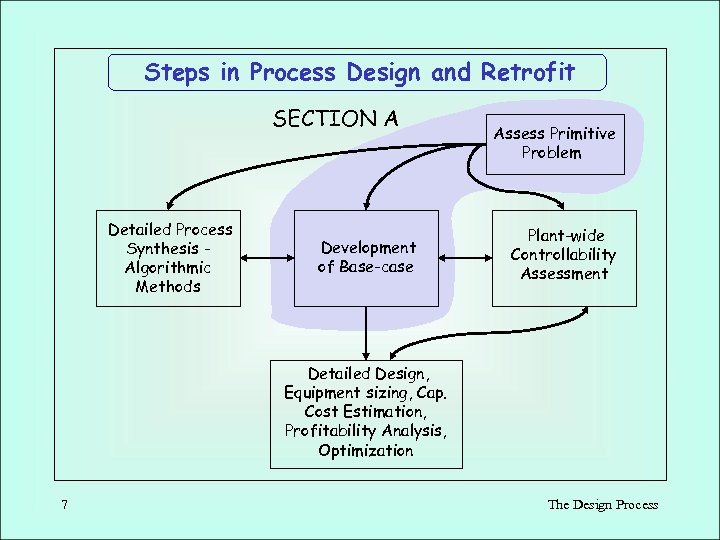 Steps in Process Design and Retrofit

SECTION A

Assess Primitive Problem

Detailed Process Synthesis - Algorithmic Methods

Development of Base-case

Plant-wide Controllability Assessment

Detailed Design, Equipment sizing, Cap. Cost Estimation, Profitability Analysis, Optimization

7

The Design Process